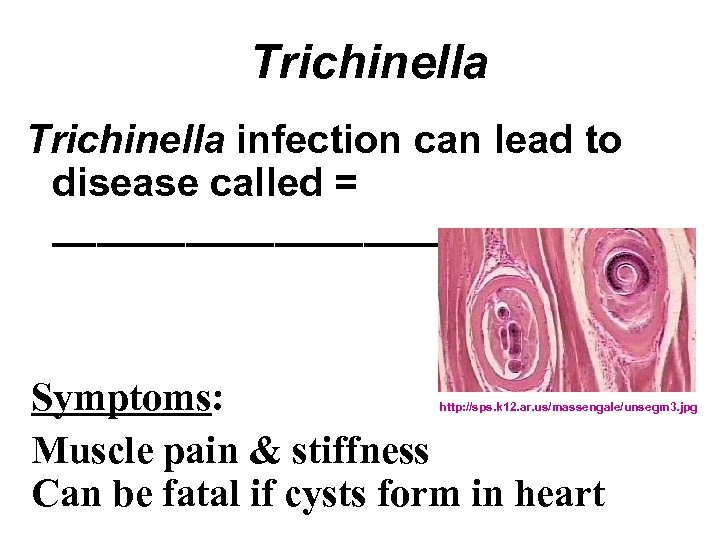 Trichinella

Trichinella infection can lead to disease called =
________________

http://sps.k12.ar.us/massengale/unsegm3.jpg

Symptoms:

Muscle pain & stiffness
Can be fatal if cysts form in heart